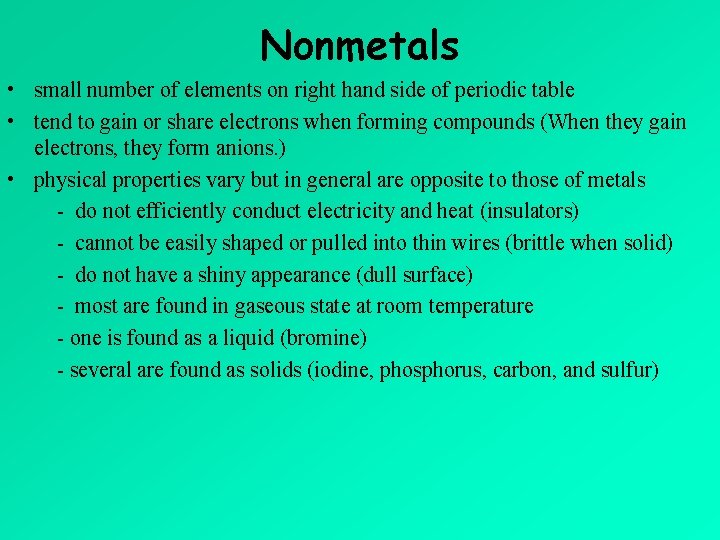 Nonmetals

• small number of elements on right hand side of periodic table

• tend to gain or share electrons when forming compounds (When they gain electrons, they form anions.)

• physical properties vary but in general are opposite to those of metals

- do not efficiently conduct electricity and heat (insulators)

- cannot be easily shaped or pulled into thin wires (brittle when solid)

- do not have a shiny appearance (dull surface)

- most are found in gaseous state at room temperature

- one is found as a liquid (bromine)

- several are found as solids (iodine, phosphorus, carbon, and sulfur)